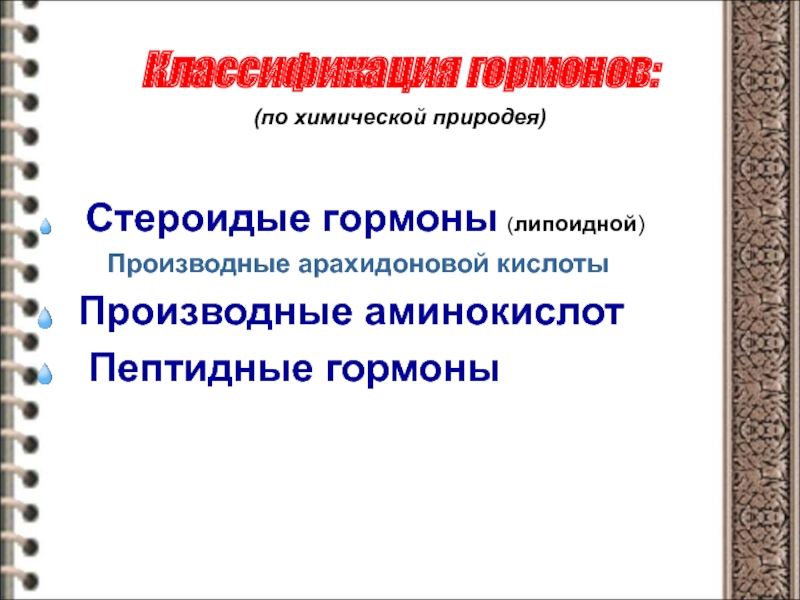 Классификация гормонов:

(по химической природея)

Стероидые гормоны (липоидной)

Производные арахидоновой кислоты

Производные аминокислот

Пептидные гормоны